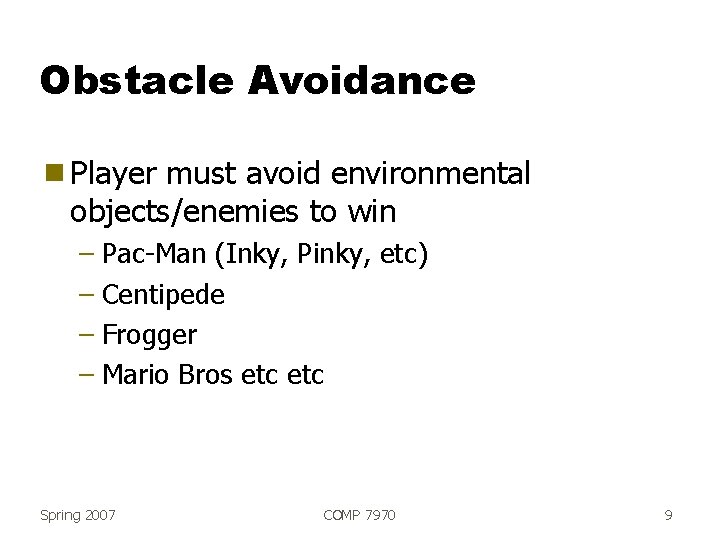 Obstacle Avoidance

Player must avoid environmental objects/enemies to win

– Pac-Man (Inky, Pinky, etc)
– Centipede
– Frogger
– Mario Bros etc etc

Spring 2007

COMP 7970

9